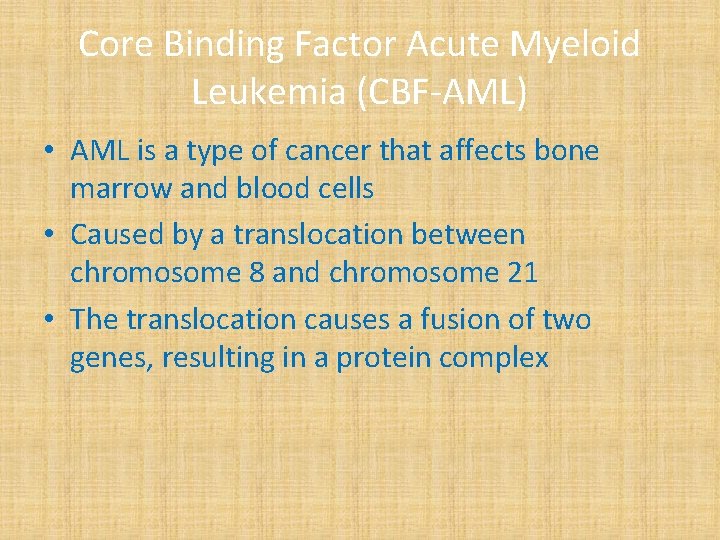 Core Binding Factor Acute Myeloid Leukemia (CBF-AML)

• AML is a type of cancer that affects bone marrow and blood cells

• Caused by a translocation between chromosome 8 and chromosome 21

• The translocation causes a fusion of two genes, resulting in a protein complex